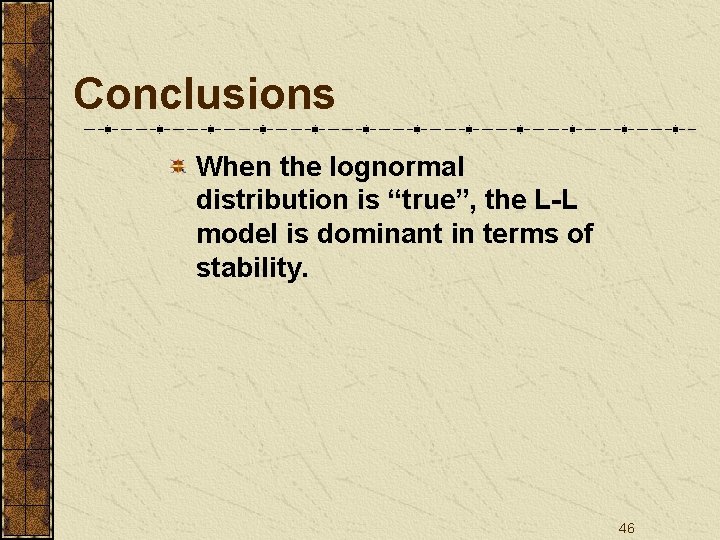 Conclusions

When the lognormal distribution is “true”, the L-L model is dominant in terms of stability.

46